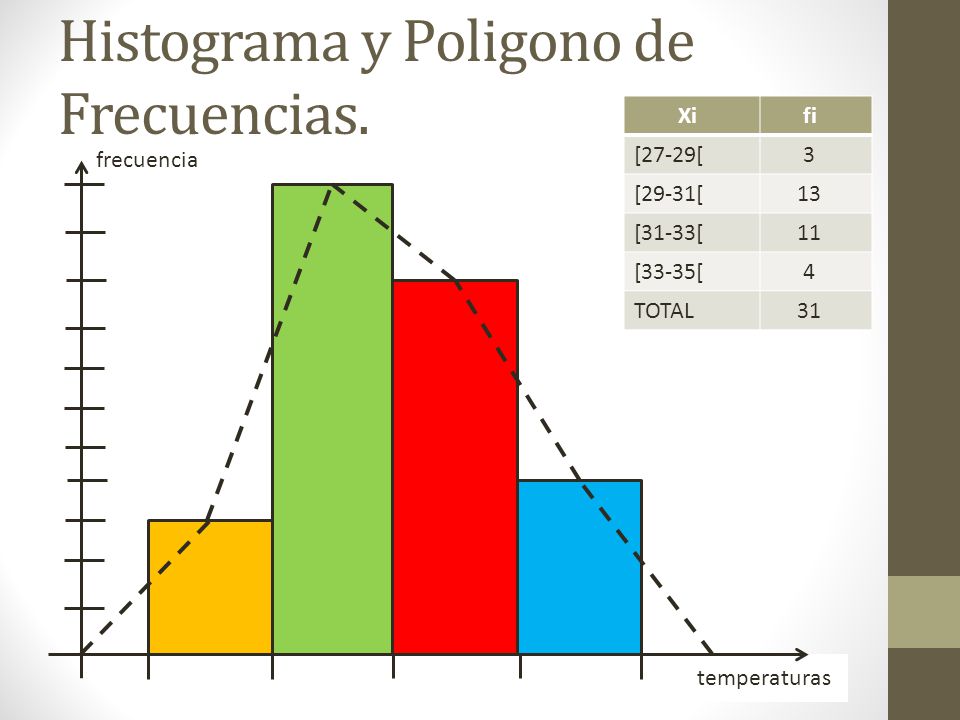 Histograma y Poligono de Frecuencias.

| Xi | fi |
|---|---|
| [27-29[ | 3 |
| [29-31[ | 13 |
| [31-33[ | 11 |
| [33-35[ | 4 |
| TOTAL | 31 |

frecuencia

temperaturas